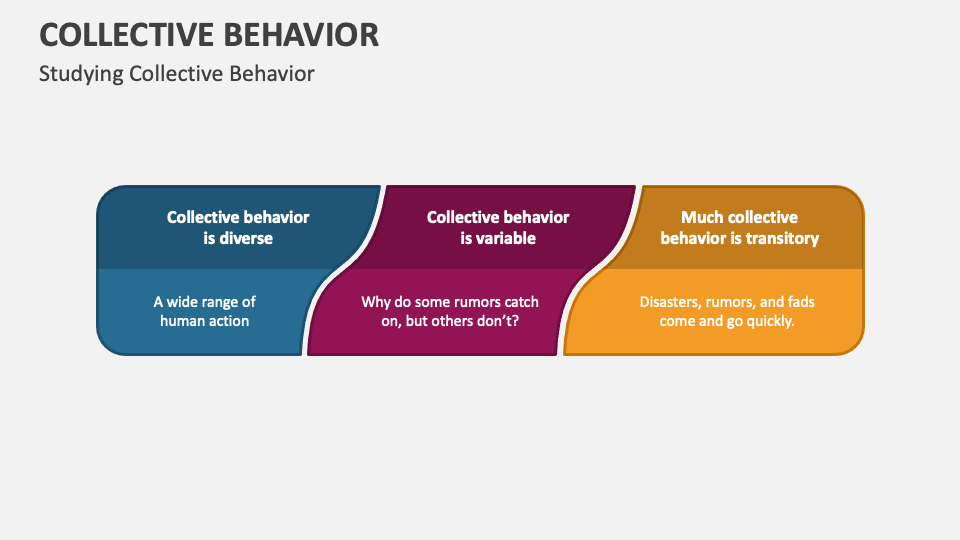 COLLECTIVE BEHAVIOR

Studying Collective Behavior

Collective behavior is diverse

A wide range of human action

Collective behavior is variable

Why do some rumors catch on, but others don't?

Much collective behavior is transitory

Disasters, rumors, and fads come and go quickly.